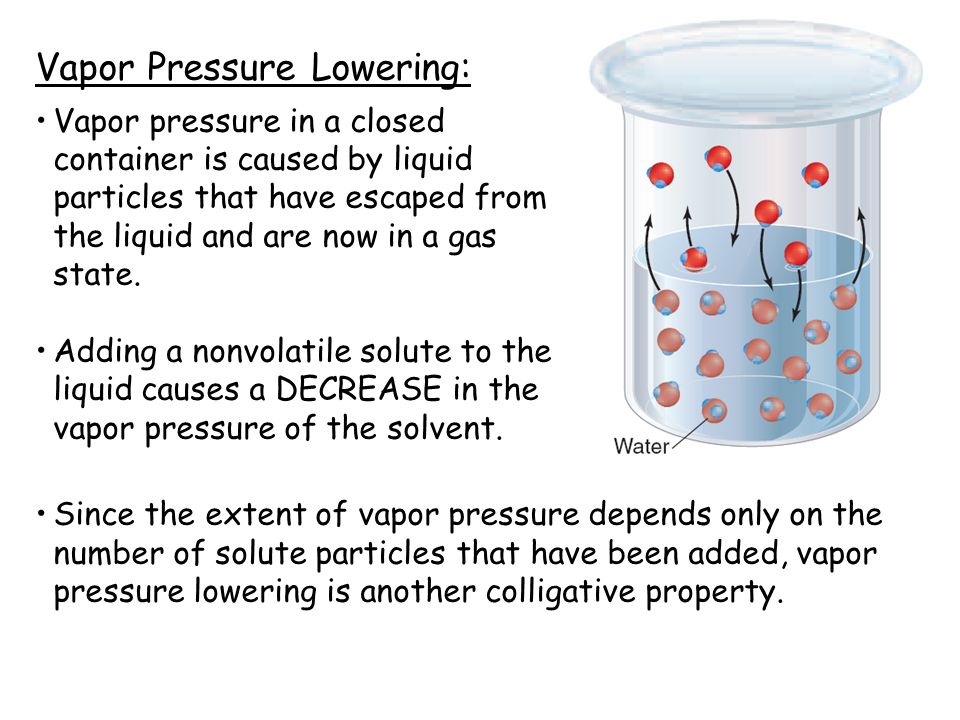 Vapor Pressure Lowering:

• Vapor pressure in a closed container is caused by liquid particles that have escaped from the liquid and are now in a gas state.

• Adding a nonvolatile solute to the liquid causes a DECREASE in the vapor pressure of the solvent.

Water

• Since the extent of vapor pressure depends only on the number of solute particles that have been added, vapor pressure lowering is another colligative property.